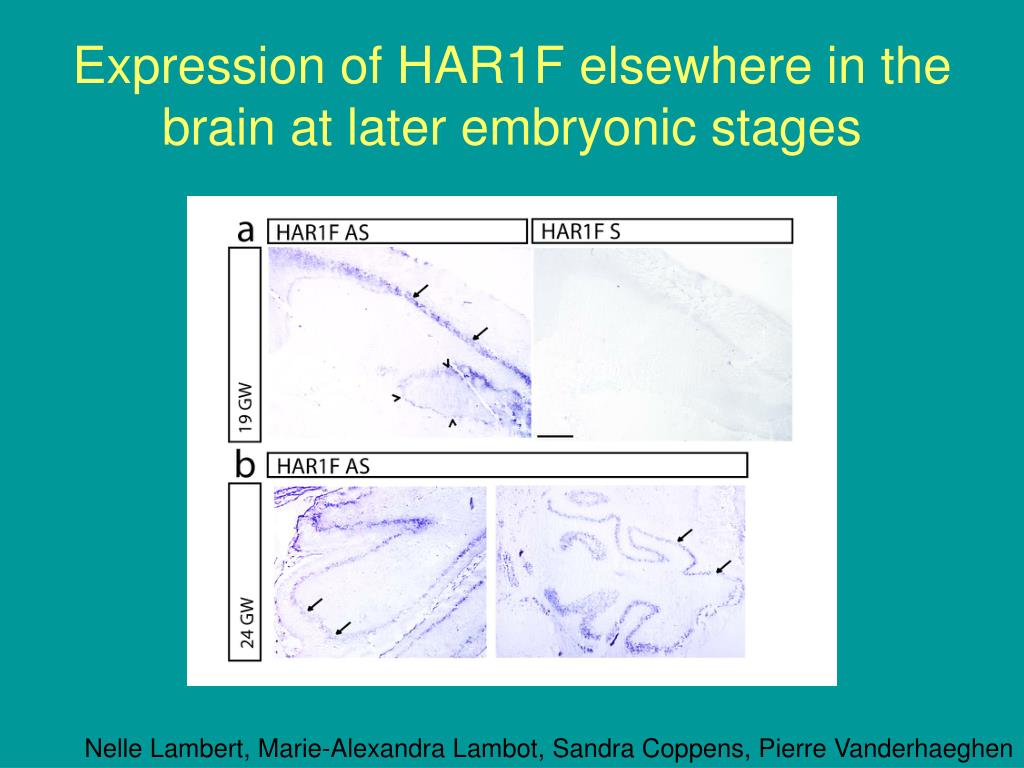 Expression of HAR1F elsewhere in the brain at later embryonic stages

a HAR1F AS

HAR1F S

19 GW

b HAR1F AS

24 GW

Nelle Lambert, Marie-Alexandra Lambot, Sandra Coppens, Pierre Vanderhaeghen